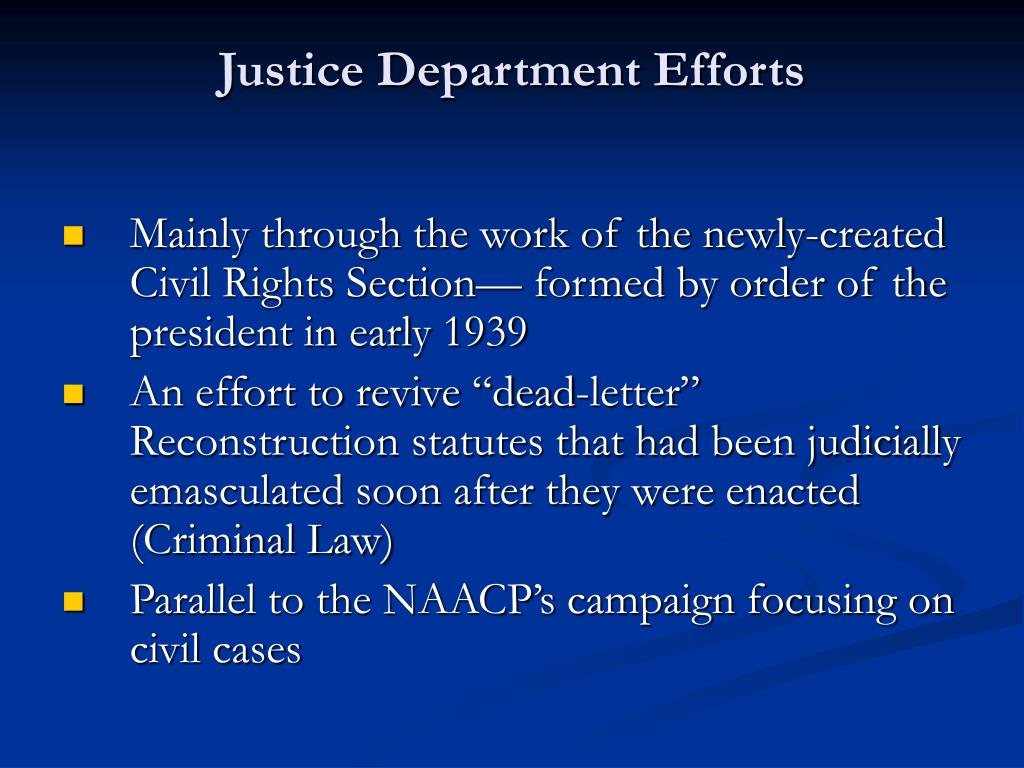 Justice Department Efforts

- Mainly through the work of the newly-created Civil Rights Section— formed by order of the president in early 1939
- An effort to revive “dead-letter” Reconstruction statutes that had been judicially emasculated soon after they were enacted (Criminal Law)
- Parallel to the NAACP’s campaign focusing on civil cases